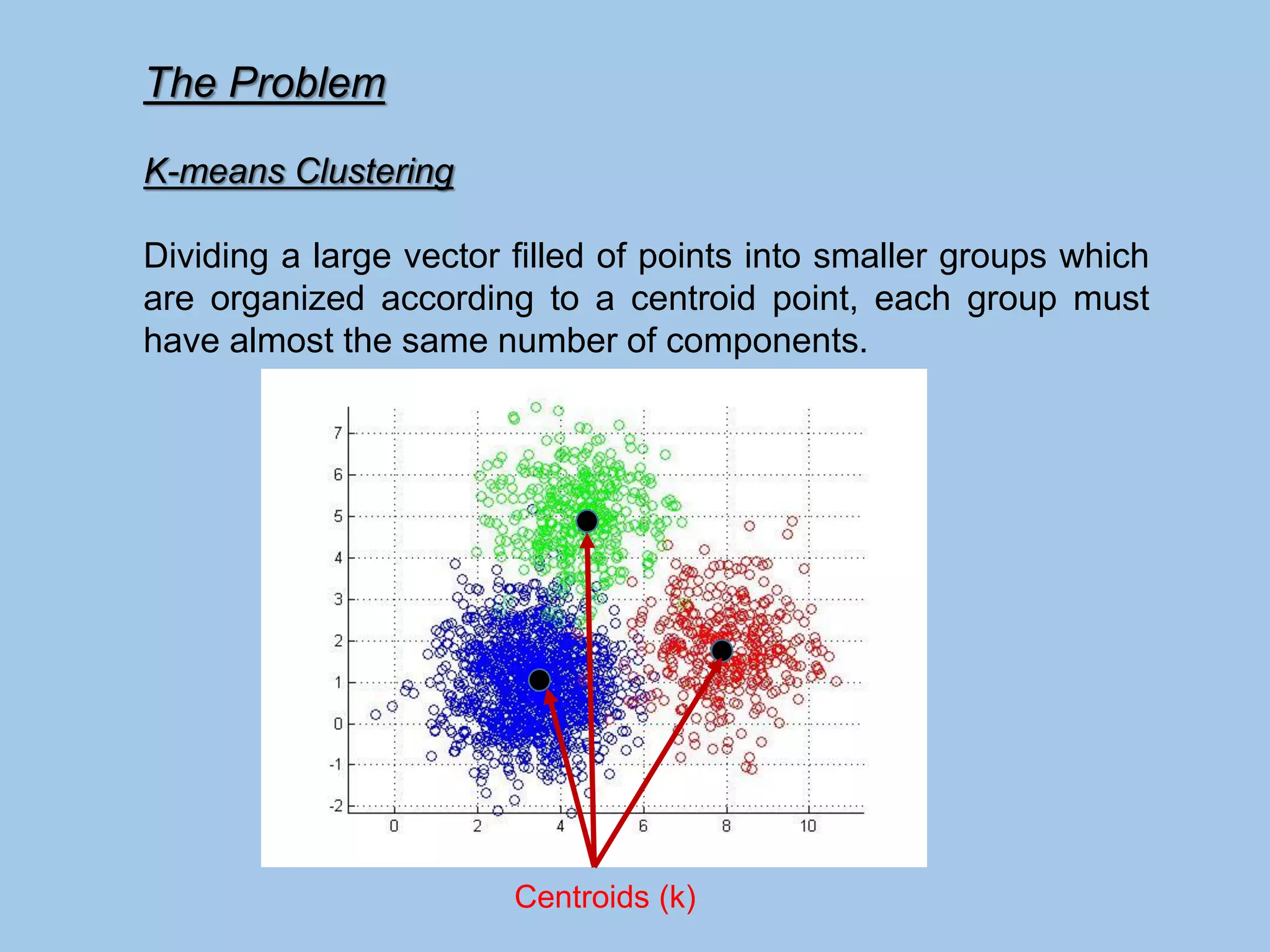 The Problem

K-means Clustering

Dividing a large vector filled of points into smaller groups which are organized according to a centroid point, each group must have almost the same number of components.

7
6
5
4
3
2
1
0
-1
-2
0
2
4
6
8
10

Centroids (k)